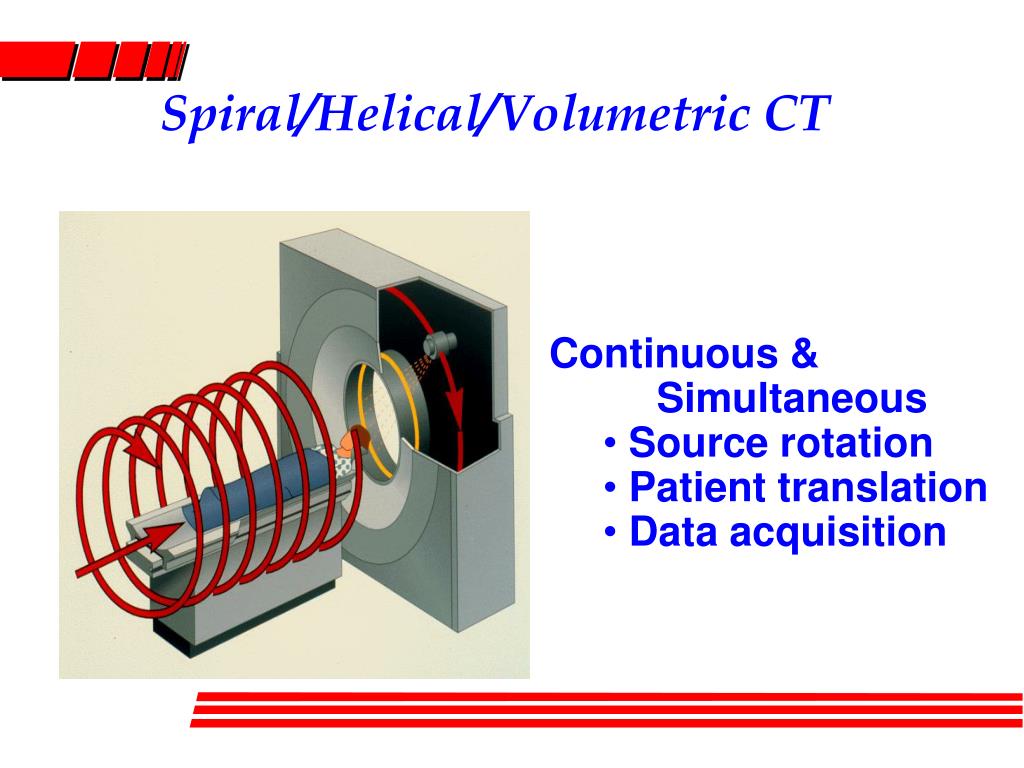 Spiral/Helical/Volumetric CT

Continuous & Simultaneous
• Source rotation
• Patient translation
• Data acquisition